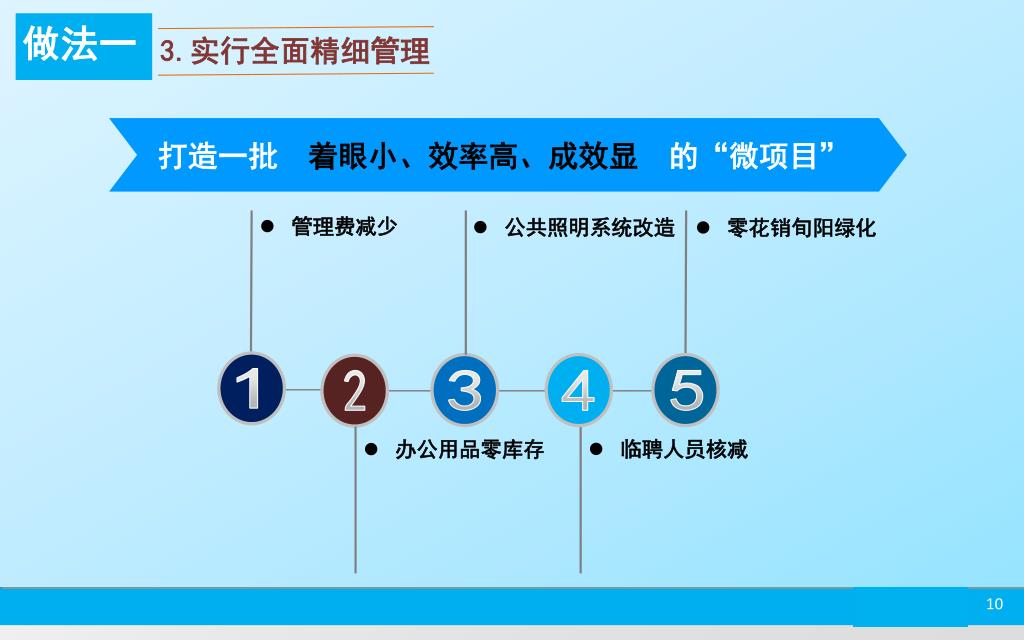 做法一

3. 实行全面精细管理

打造一批 着眼小、效率高、成效显 的“微项目”

● 管理费减少

● 公共照明系统改造

● 零花销旬阳绿化

1 2 3 4 5

● 办公用品零库存

● 临聘人员核减

10